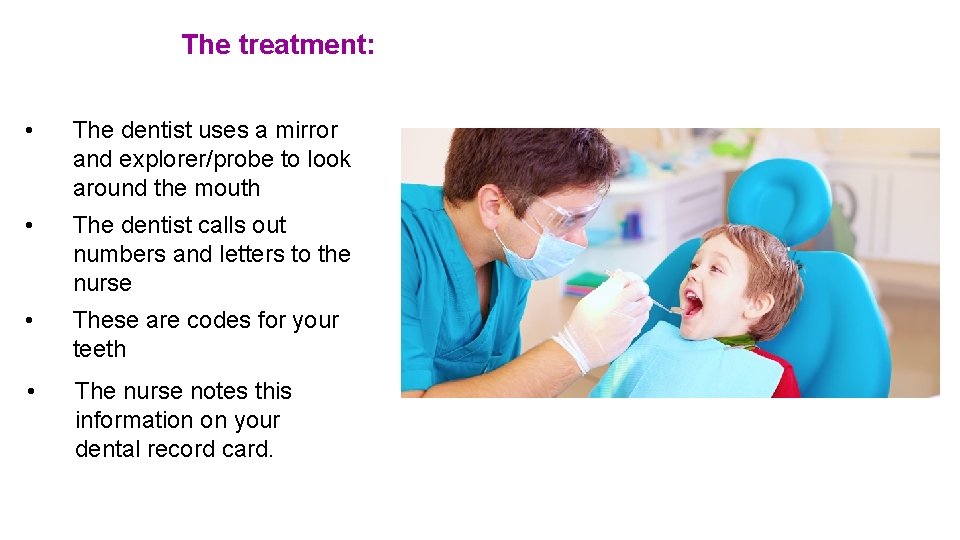 The treatment:

• The dentist uses a mirror and explorer/probe to look around the mouth

• The dentist calls out numbers and letters to the nurse

• These are codes for your teeth

• The nurse notes this information on your dental record card.